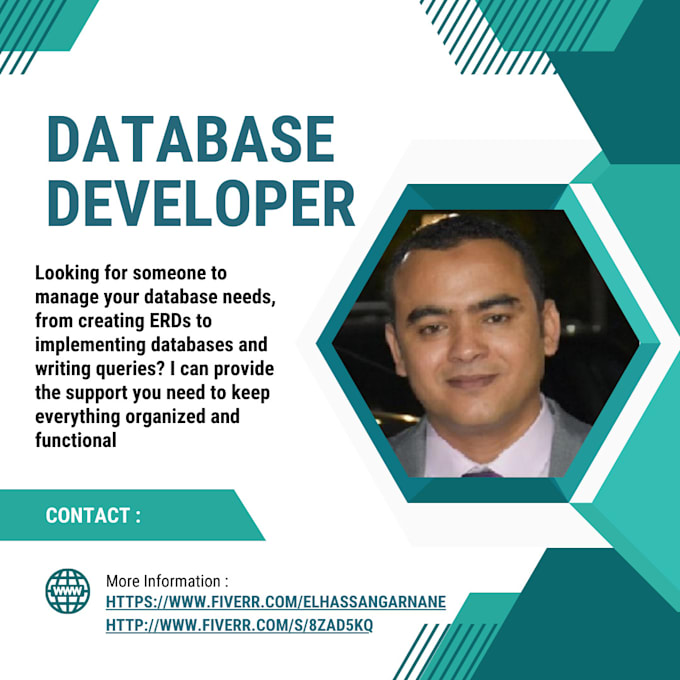 DATABASE DEVELOPER

Looking for someone to manage your database needs, from creating ERDs to implementing databases and writing queries? I can provide the support you need to keep everything organized and functional

CONTACT :

WWW

More Information :
HTTPS://WWW.FIVERR.COM/ELHASSANGARNANE
HTTP://WWW.FIVERR.COM/S/8ZAD5KQ